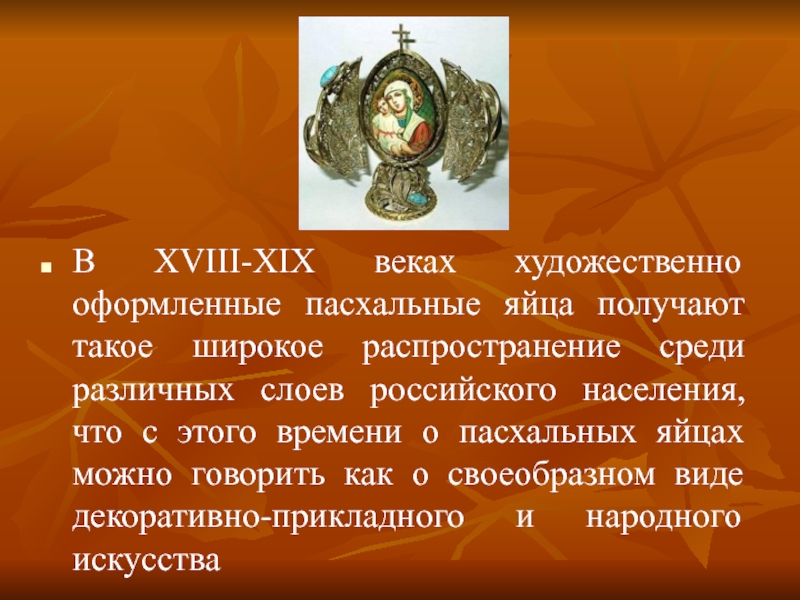 В XVIII-XIX веках художественно оформленные пасхальные яйца получают такое широкое распространение среди различных слоев российского населения, что с этого времени о пасхальных яйцах можно говорить как о своеобразном виде декоративно-прикладного и народного искусства